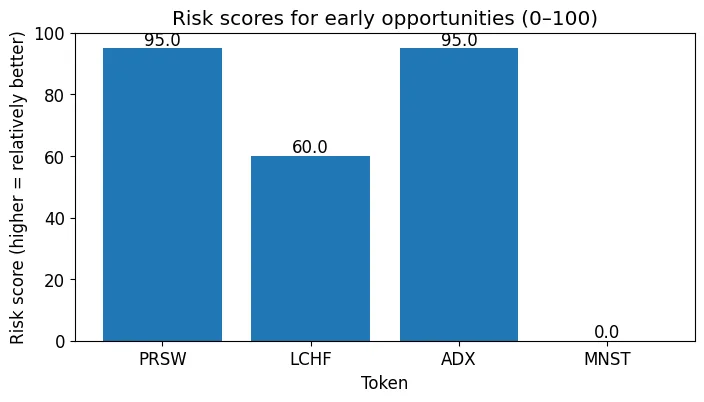 Risk scores for early opportunities (0–100)

Risk score (higher = relatively better)

100
80
60
40
20
0

95.0
60.0
95.0
0.0

PRSW
LCHF
ADX
MNST

Token